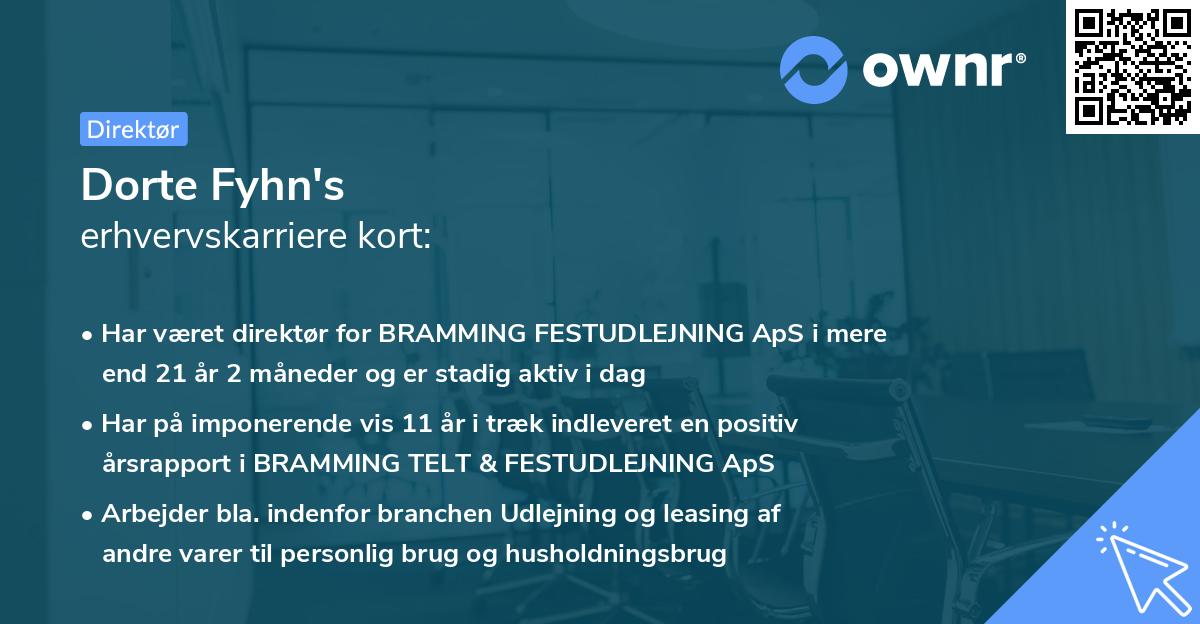 ownr®

Direktør

Dorte Fyhn's
erhvervskarriere kort:

• Har været direktør for BRAMMING FESTUDLEJNING ApS i mere end 21 år 2 måneder og er stadig aktiv i dag

• Har på imponerende vis 11 år i træk indleveret en positiv årsrapport i BRAMMING TELT & FESTUDLEJNING ApS

• Arbejder bla. indenfor branchen Udlejning og leasing af andre varer til personlig brug og husholdningsbrug